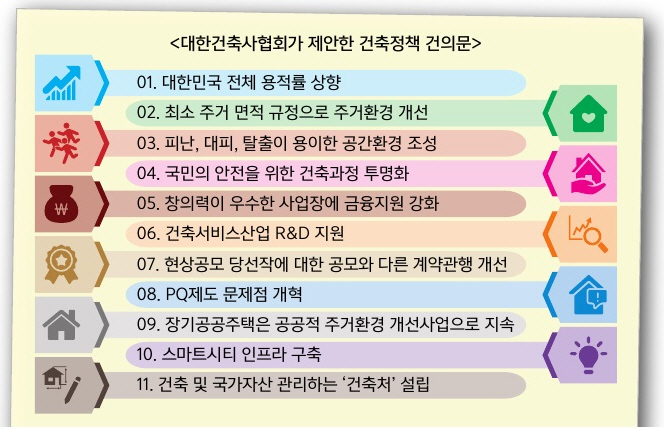 <대한건축사협회가 제안한 건축정책 건의문>

01. 대한민국 전체 용적률 상향

02. 최소 주거 면적 규정으로 주거환경 개선

03. 피난, 대피, 탈출이 용이한 공간환경 조성

04. 국민의 안전을 위한 건축과정 투명화

05. 창의력이 우수한 사업장에 금융지원 강화

06. 건축서비스산업 R&D 지원

07. 현상공모 당선작에 대한 공모와 다른 계약관행 개선

08. PQ제도 문제점 개혁

09. 장기공공주택은 공공적 주거환경 개선사업으로 지속

10. 스마트시티 인프라 구축

11. 건축 및 국가자산 관리하는 '건축처' 설립